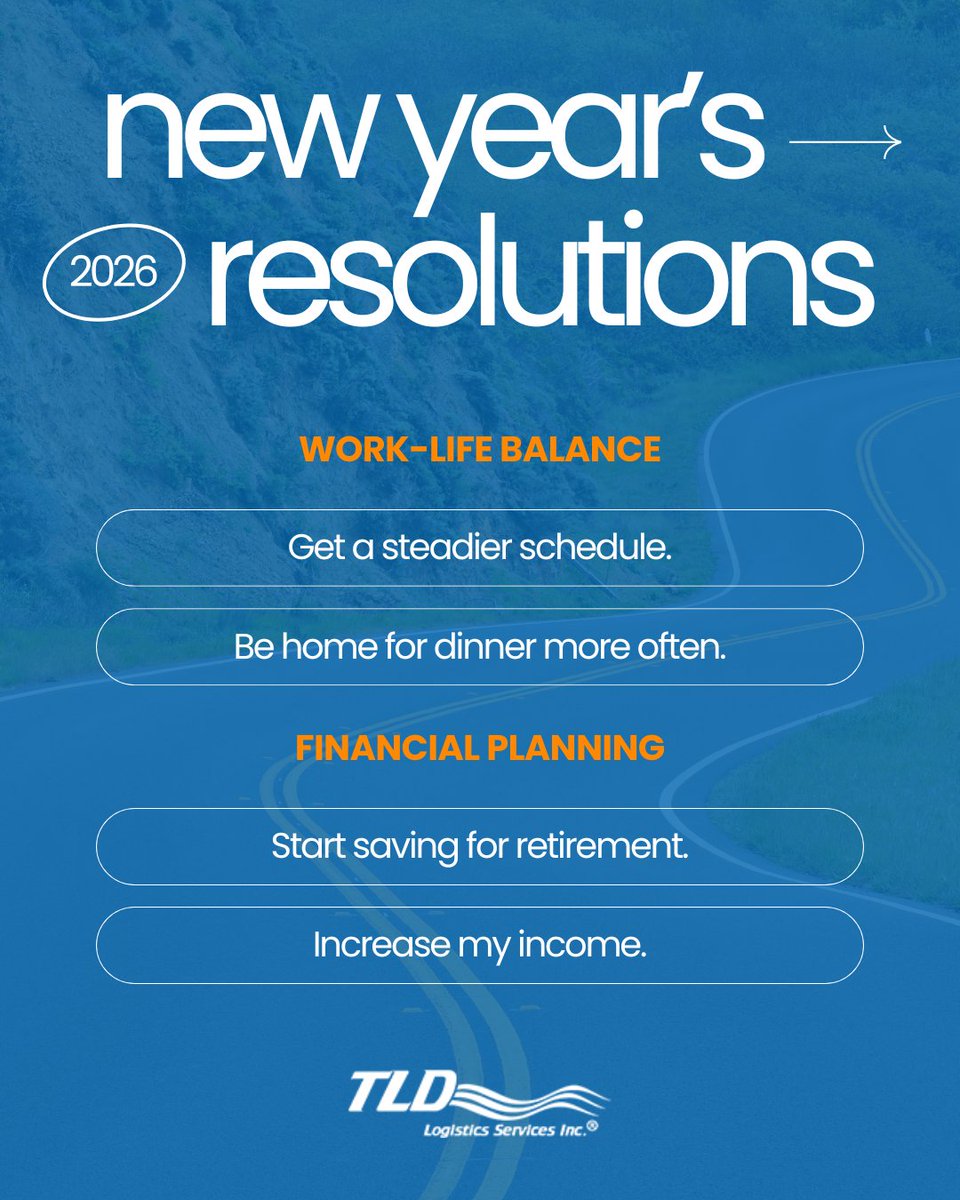 new year's

2026 resolutions

WORK-LIFE BALANCE

Get a steadier schedule.

Be home for dinner more often.

FINANCIAL PLANNING

Start saving for retirement.

Increase my income.

TLD
Logistics Services Inc.®